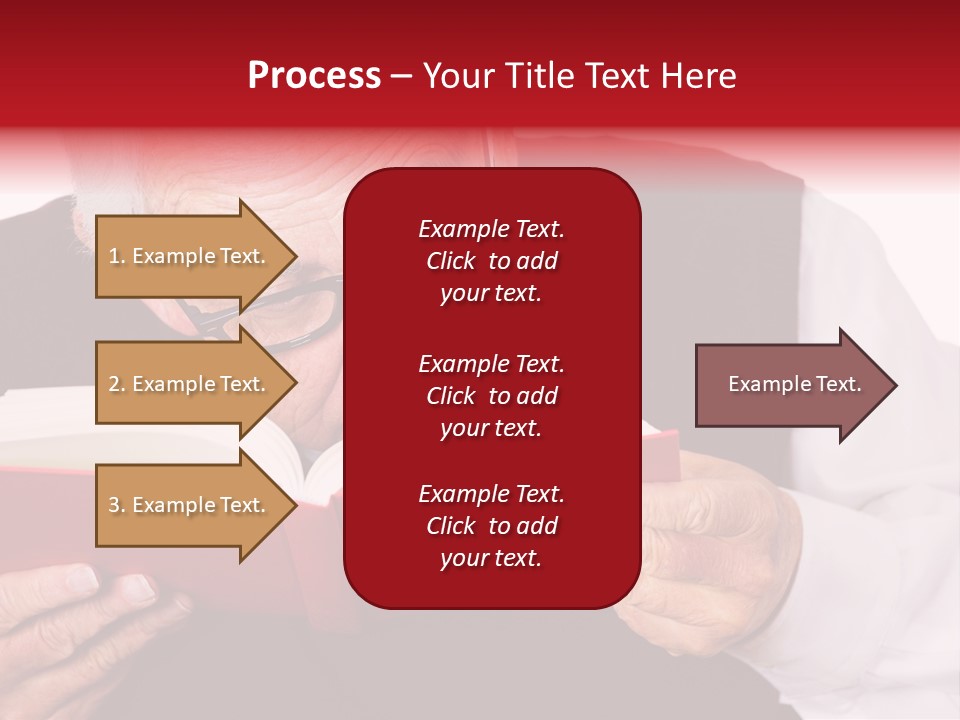 Process – Your Title Text Here

1. Example Text.

2. Example Text.

3. Example Text.

Example Text. Click to add your text.

Example Text. Click to add your text.

Example Text. Click to add your text.

Example Text.